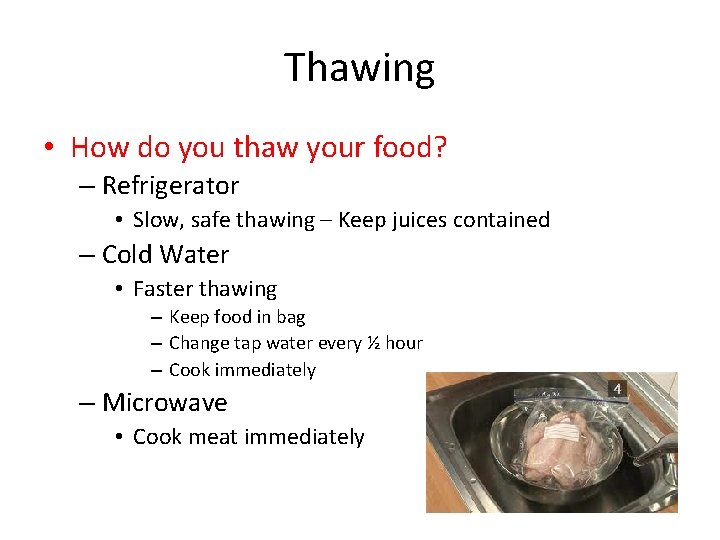 Thawing

• How do you thaw your food?
– Refrigerator
• Slow, safe thawing – Keep juices contained
– Cold Water
• Faster thawing
– Keep food in bag
– Change tap water every ½ hour
– Cook immediately
– Microwave
• Cook meat immediately

4